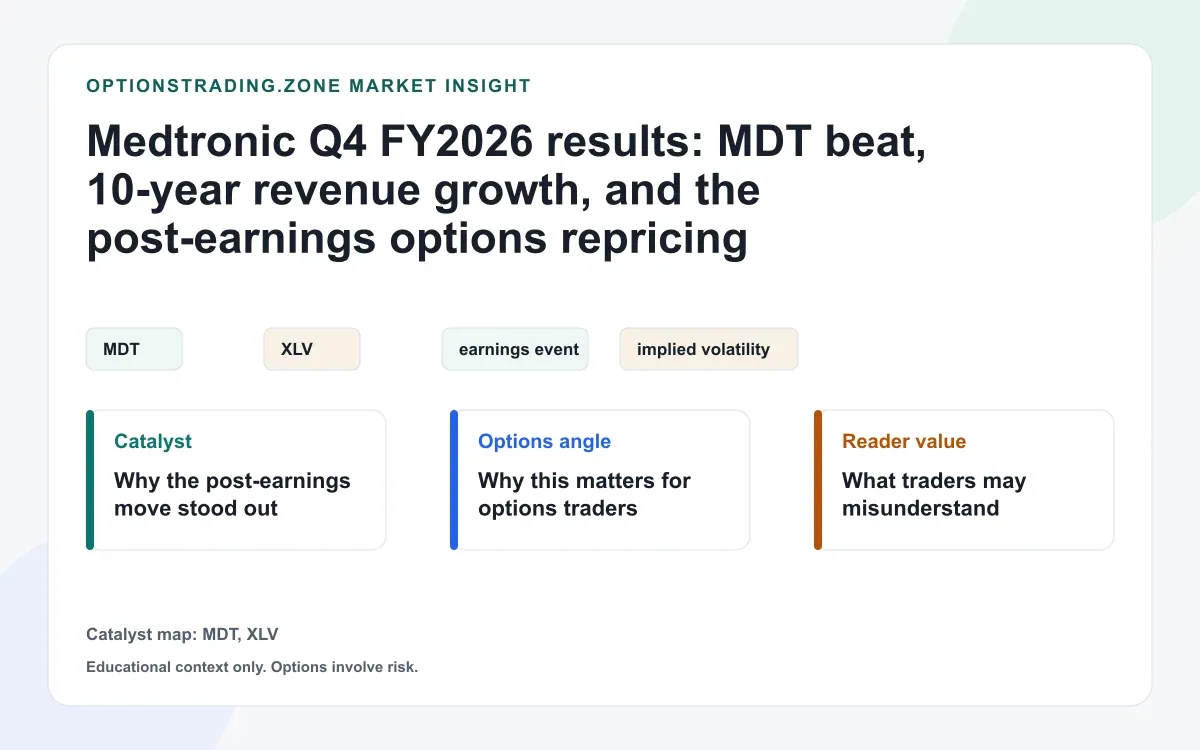 OPTIONSTRADING.ZONE MARKET INSIGHT

Medtronic Q4 FY2026 results: MDT beat, 10-year revenue growth, and the post-earnings options repricing

MDT

XLV

earnings event

implied volatility

Catalyst

Why the post-earnings move stood out

Options angle

Why this matters for options traders

Reader value

What traders may misunderstand

Catalyst map: MDT, XLV

Educational context only. Options involve risk.